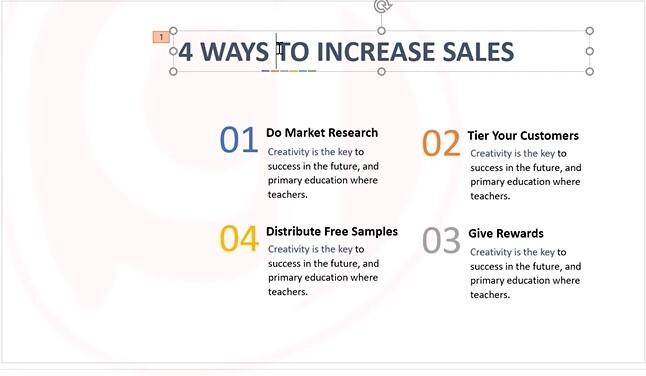 1

4 WAYS TO INCREASE SALES

01 Do Market Research
Creativity is the key to success in the future, and primary education where teachers.

02 Tier Your Customers
Creativity is the key to success in the future, and primary education where teachers.

04 Distribute Free Samples
Creativity is the key to success in the future, and primary education where teachers.

03 Give Rewards
Creativity is the key to success in the future, and primary education where teachers.